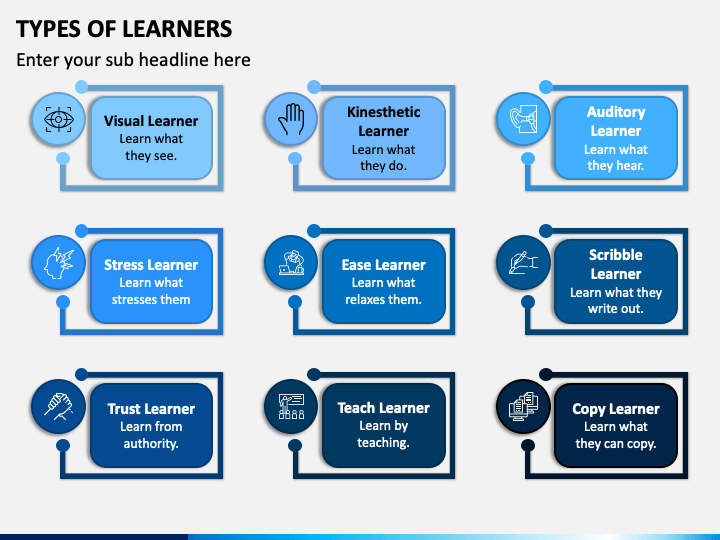 TYPES OF LEARNERS

Enter your sub headline here

Visual Learner
Learn what they see.

Kinesthetic Learner
Learn what they do.

Auditory Learner
Learn what they hear.

Stress Learner
Learn what stresses them

Ease Learner
Learn what relaxes them.

Scribble Learner
Learn what they write out.

Trust Learner
Learn from authority.

Teach Learner
Learn by teaching.

Copy Learner
Learn what they can copy.